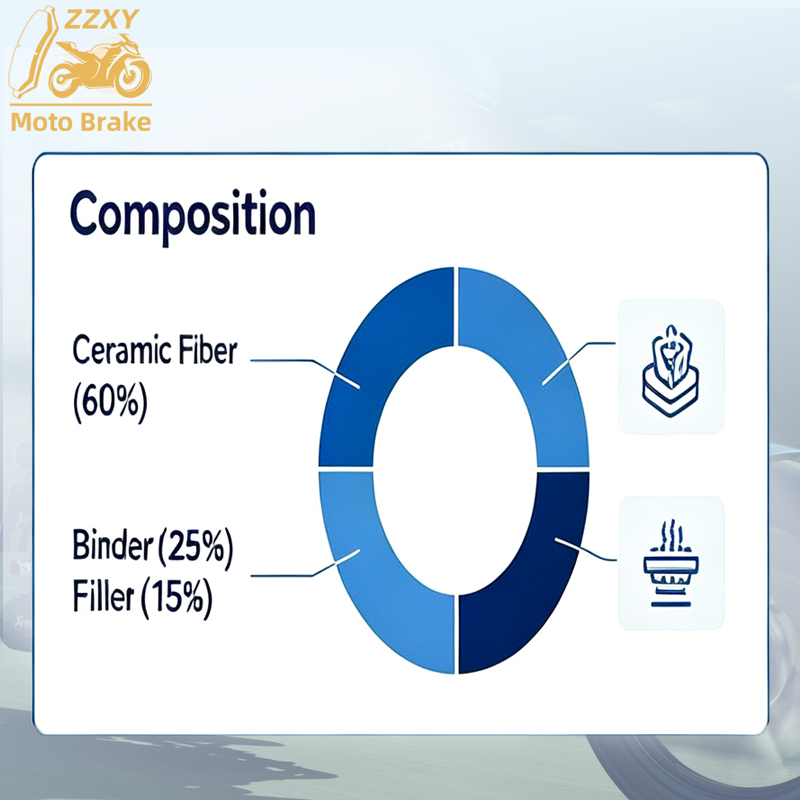 ZZXY
Moto Brake

Composition

Ceramic Fiber
(60%)

Binder (25%)
Filler (15%)